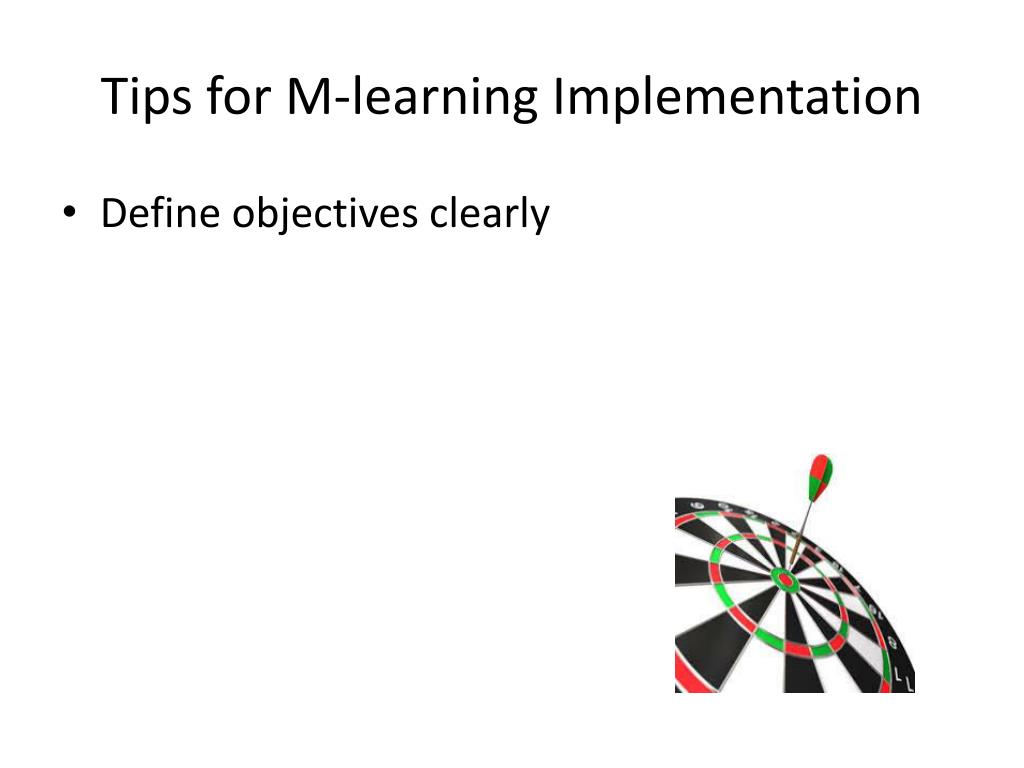 Tips for M-learning Implementation

• Define objectives clearly